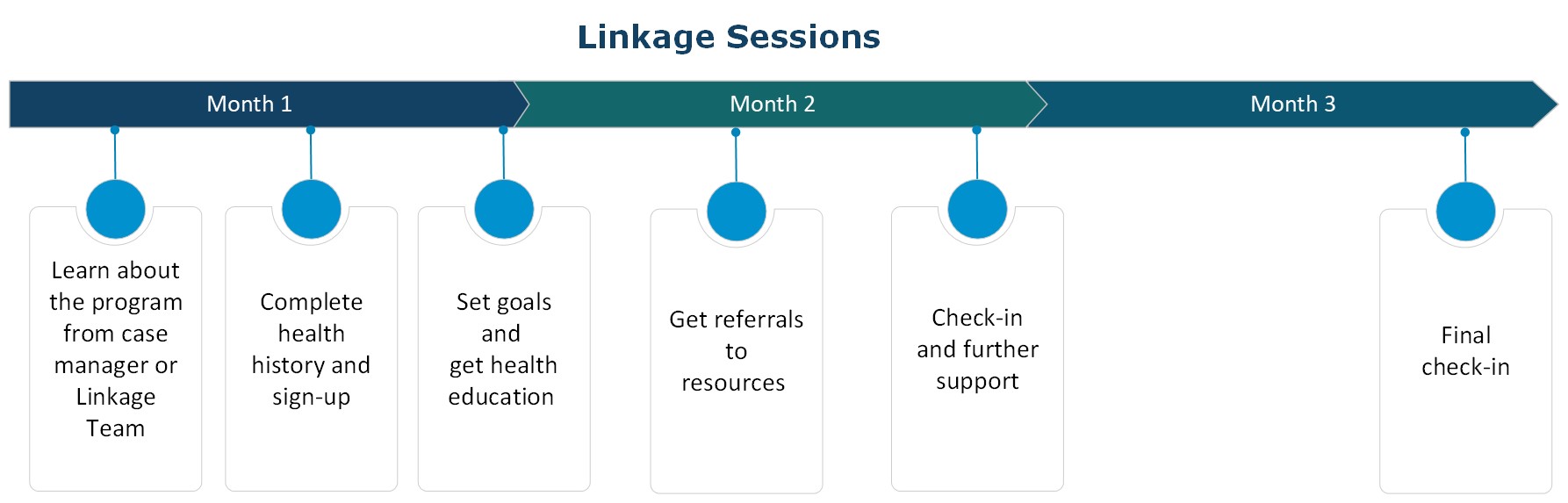 Linkage Sessions

Month 1

Month 2

Month 3

Learn about the program from case manager or Linkage Team

Complete health history and sign-up

Set goals and get health education

Get referrals to resources

Check-in and further support

Final check-in